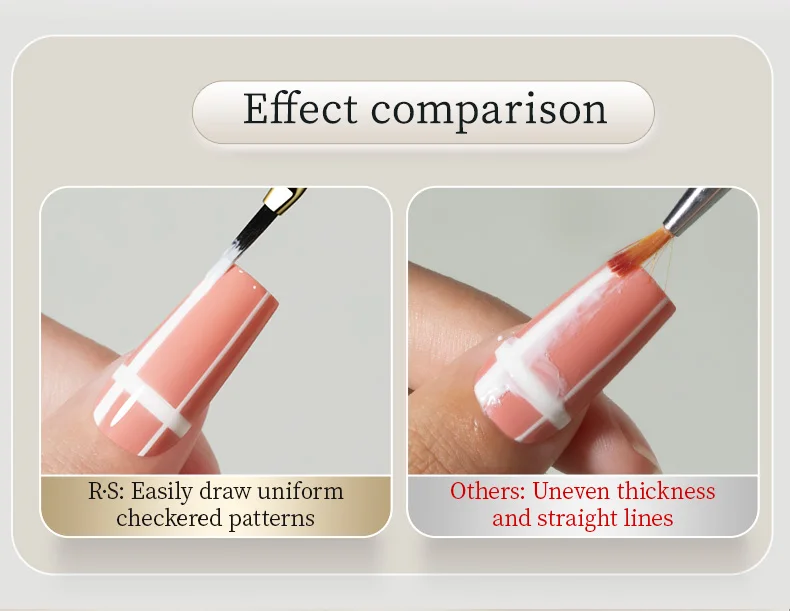 Effect comparison

R·S: Easily draw uniform checkered patterns

Others: Uneven thickness and straight lines